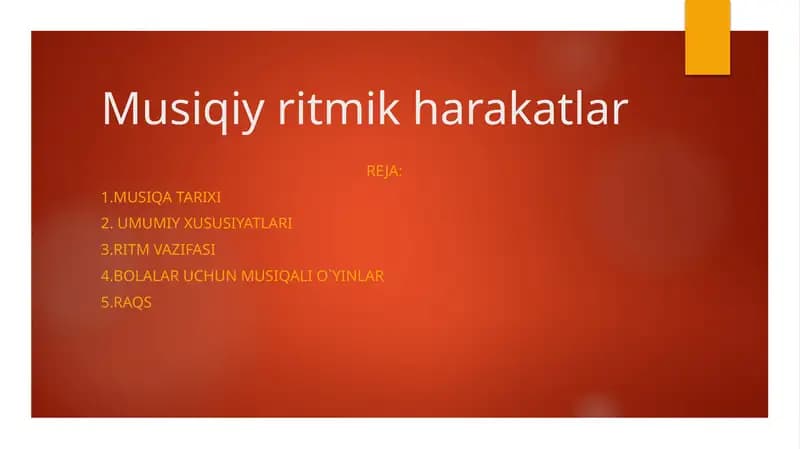 Musiqiy ritmik harakatlar

REJA:

1.MUSIQA TARIXI
2. UMUMIY XUSUSIYATLARI
3.RITM VAZIFASI
4.BOLALAR UCHUN MUSIQALI O`YINLAR
5.RAQS